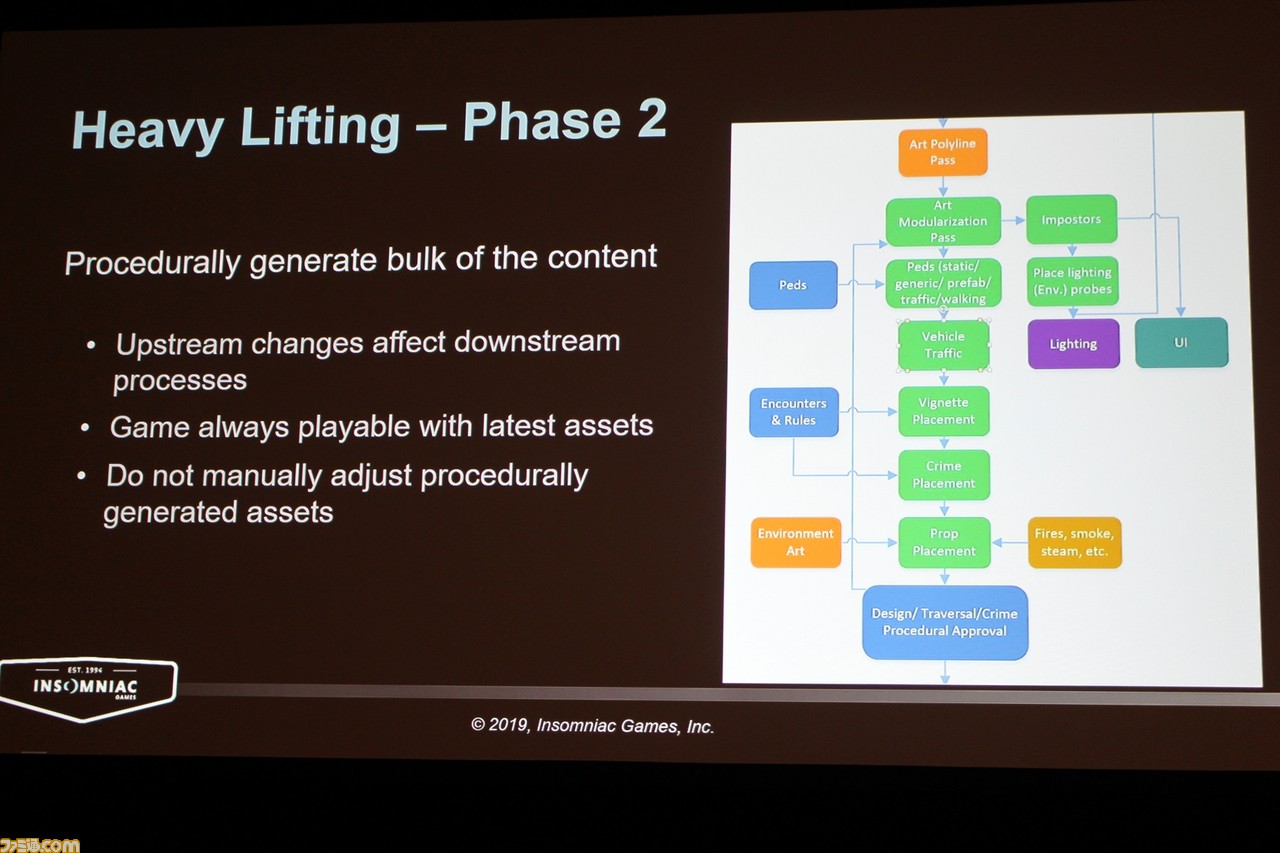 Heavy Lifting – Phase 2

Procedurally generate bulk of the content

• Upstream changes affect downstream processes
• Game always playable with latest assets
• Do not manually adjust procedurally generated assets

Art Polyline Pass

Art Modularization Pass

Impostors

Peds

Peds (static/ generic/ prefab/ traffic/walking

Place lighting (Env.) probes

Vehicle Traffic

Lighting

UI

Encounters & Rules

Vignette Placement

Crime Placement

Environment Art

Prop Placement

Fires, smoke, steam, etc.

Design/ Traversal/Crime Procedural Approval

EST. 1994
INSOMNIAC
GAMES

© 2019, Insomniac Games, Inc.

ファミ通.com